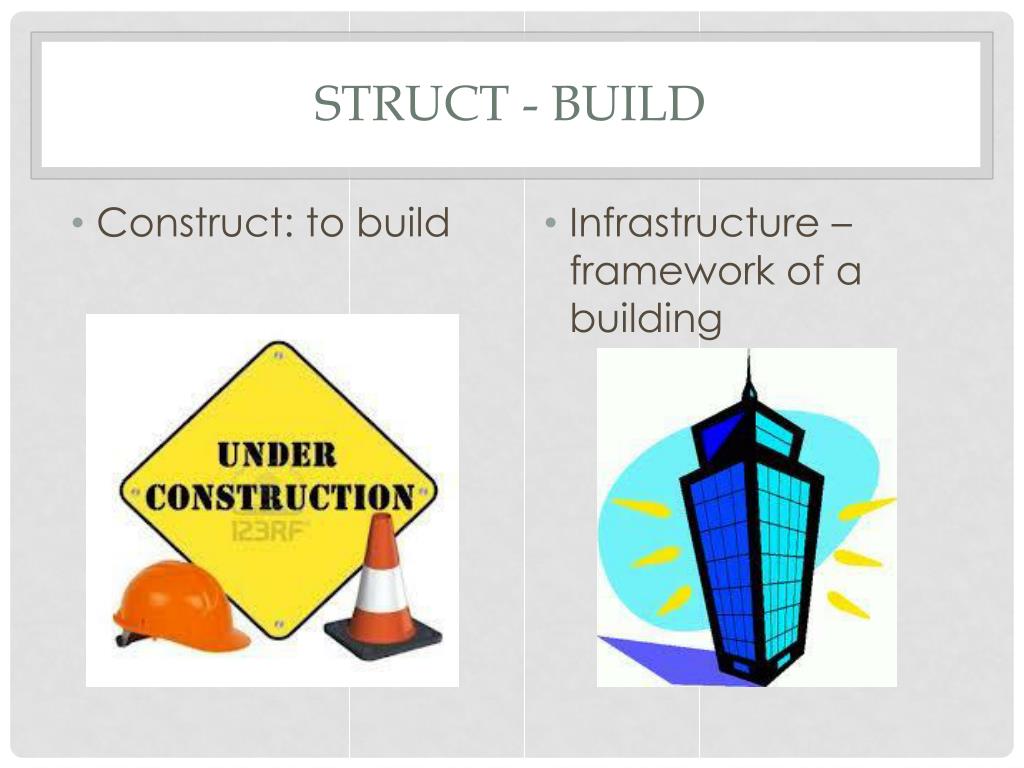 STRUCT - BUILD

• Construct: to build

UNDER CONSTRUCTION

123RF

• Infrastructure – framework of a building